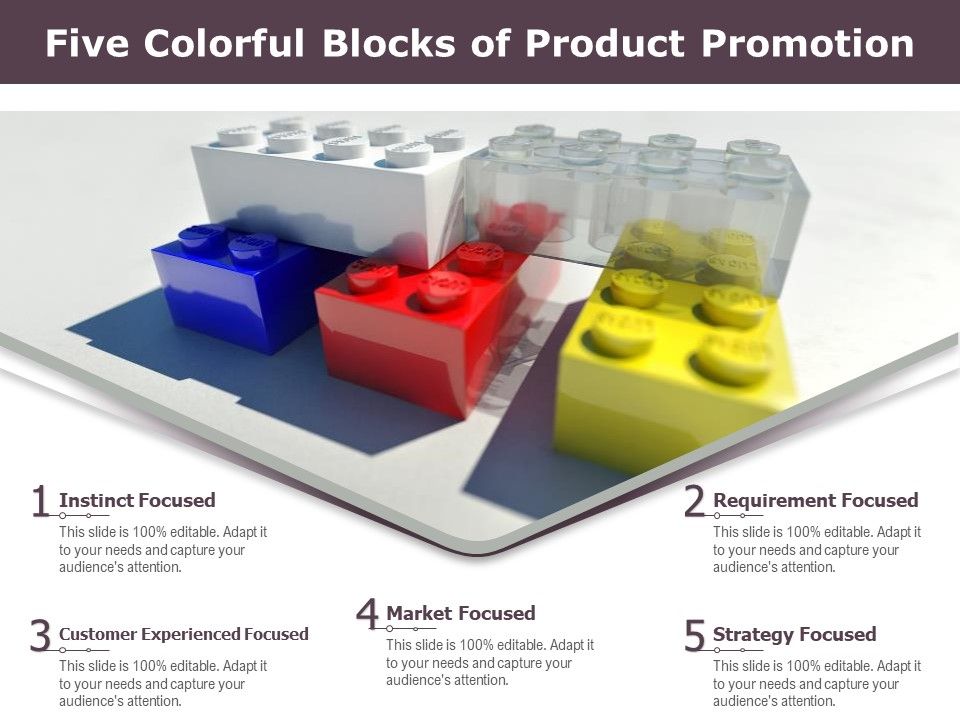 Five Colorful Blocks of Product Promotion

1 Instinct Focused
This slide is 100% editable. Adapt it to your needs and capture your audience's attention.

2 Requirement Focused
This slide is 100% editable. Adapt it to your needs and capture your audience's attention.

3 Customer Experienced Focused
This slide is 100% editable. Adapt it to your needs and capture your audience's attention.

4 Market Focused
This slide is 100% editable. Adapt it to your needs and capture your audience's attention.

5 Strategy Focused
This slide is 100% editable. Adapt it to your needs and capture your audience's attention.